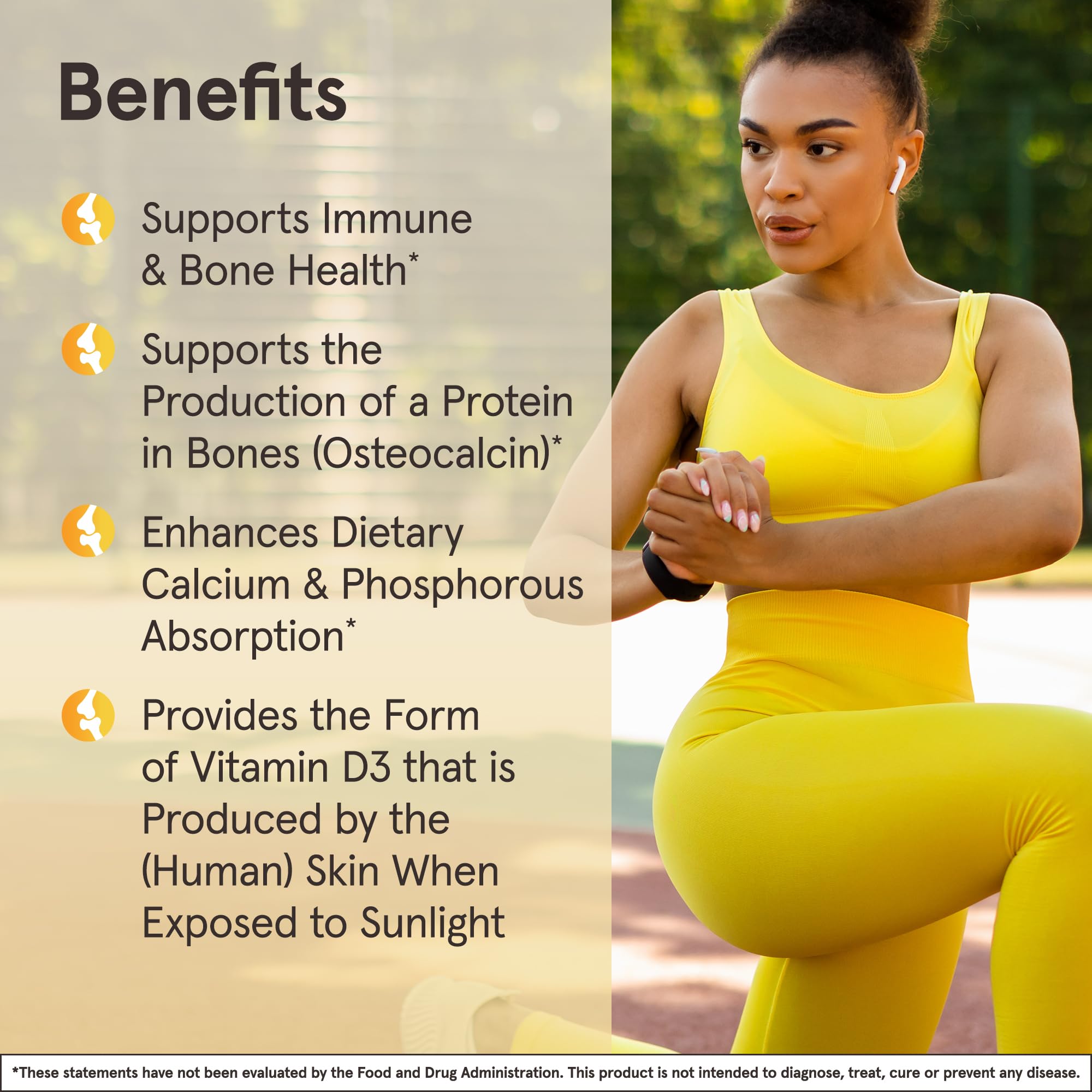 Benefits

Supports Immune & Bone Health*

Supports the Production of a Protein in Bones (Osteocalcin)*

Enhances Dietary Calcium & Phosphorous Absorption*

Provides the Form of Vitamin D3 that is Produced by the (Human) Skin When Exposed to Sunlight

*These statements have not been evaluated by the Food and Drug Administration. This product is not intended to diagnose, treat, cure or prevent any disease.